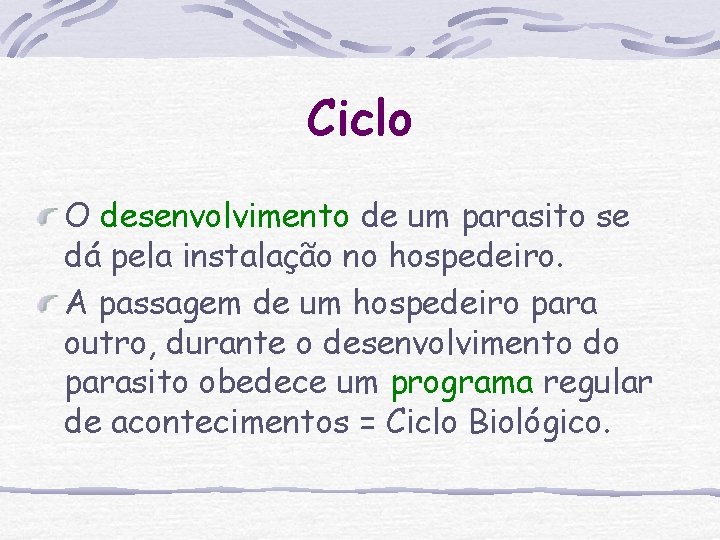 Ciclo

O desenvolvimento de um parasito se dá pela instalação no hospedeiro.

A passagem de um hospedeiro para outro, durante o desenvolvimento do parasito obedece um programa regular de acontecimentos = Ciclo Biológico.